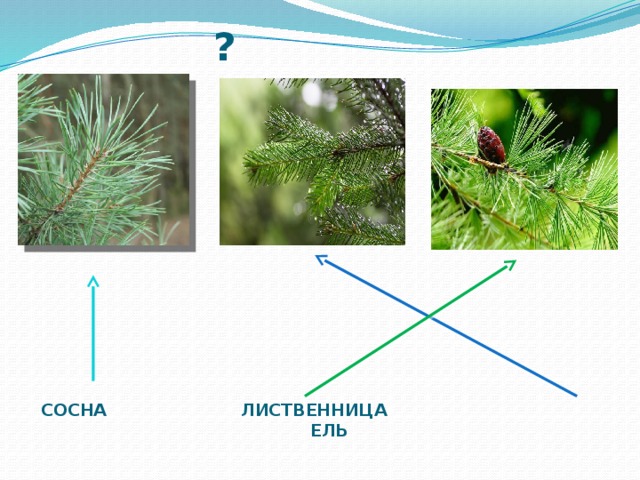 ?

СОСНА

ЛИСТВЕННИЦА
ЕЛЬ